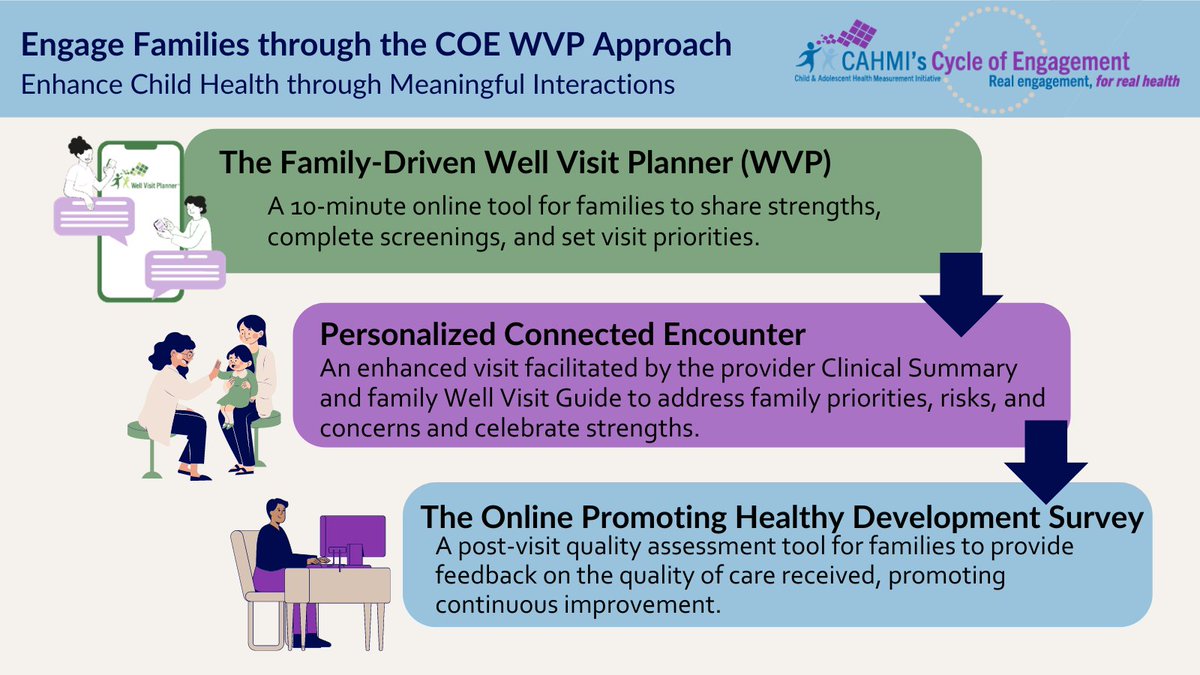 Engage Families through the COE WVP Approach
Enhance Child Health through Meaningful Interactions

CAHMI's Cycle of Engagement
Child & Adolescent Health Measurement Initiative
Real engagement, for real health

Well Visit Planner

The Family-Driven Well Visit Planner (WVP)
A 10-minute online tool for families to share strengths, complete screenings, and set visit priorities.

Personalized Connected Encounter
An enhanced visit facilitated by the provider Clinical Summary and family Well Visit Guide to address family priorities, risks, and concerns and celebrate strengths.

The Online Promoting Healthy Development Survey
A post-visit quality assessment tool for families to provide feedback on the quality of care received, promoting continuous improvement.